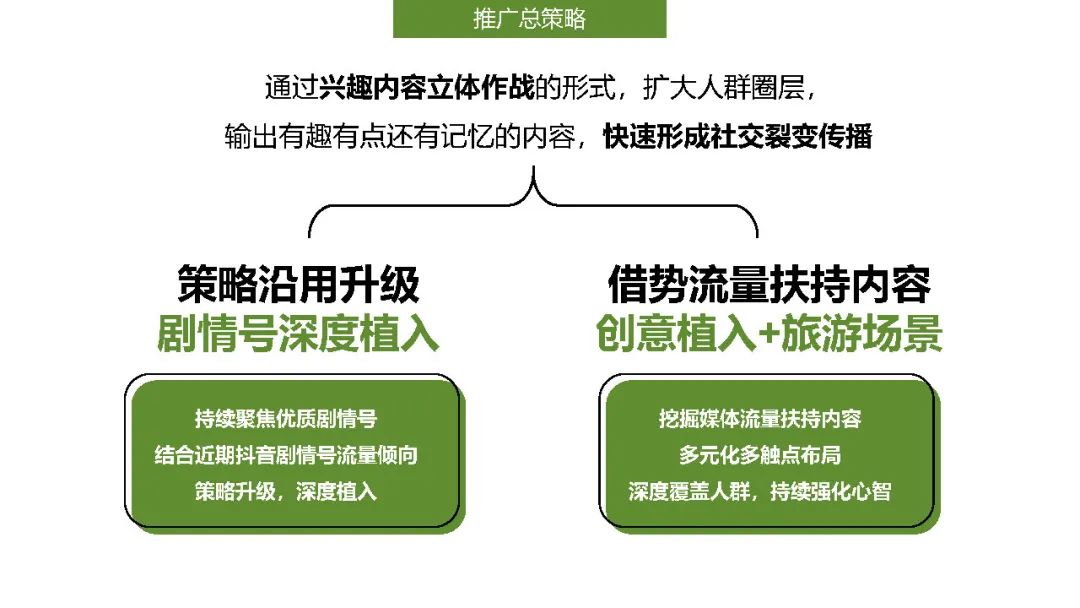 推广总策略

通过兴趣内容立体作战的形式，扩大人群圈层，
输出有趣有点还有记忆的内容，快速形成社交裂变传播

策略沿用升级
剧情号深度植入

持续聚焦优质剧情号
结合近期抖音剧情号流量倾向
策略升级，深度植入

借势流量扶持内容
创意植入+旅游场景

挖掘媒体流量扶持内容
多元化多触点布局
深度覆盖人群，持续强化心智